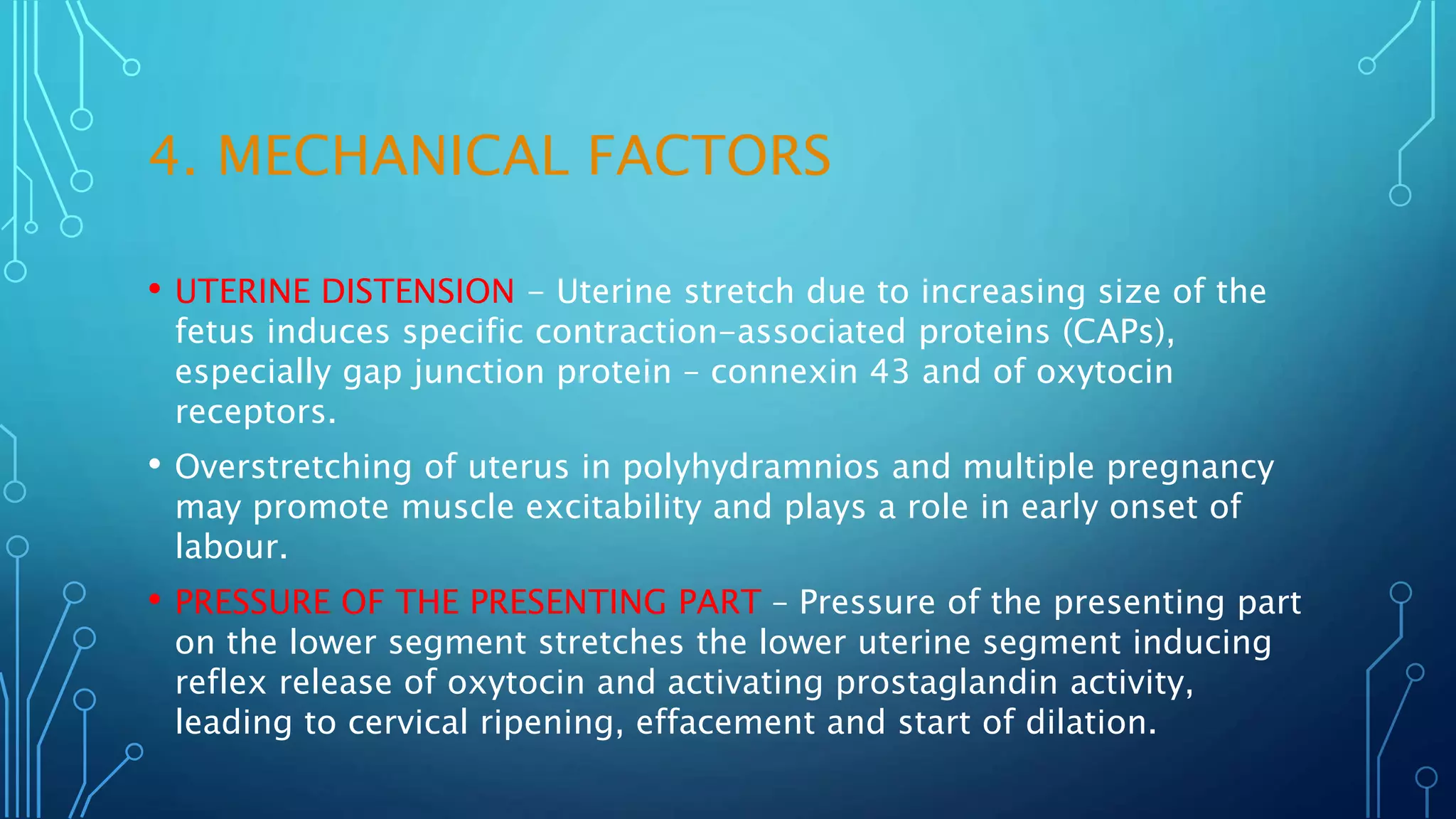 4. MECHANICAL FACTORS

• UTERINE DISTENSION – Uterine stretch due to increasing size of the fetus induces specific contraction-associated proteins (CAPs), especially gap junction protein – connexin 43 and of oxytocin receptors.

• Overstretching of uterus in polyhydramnios and multiple pregnancy may promote muscle excitability and plays a role in early onset of labour.

• PRESSURE OF THE PRESENTING PART – Pressure of the presenting part on the lower segment stretches the lower uterine segment inducing reflex release of oxytocin and activating prostaglandin activity, leading to cervical ripening, effacement and start of dilation.